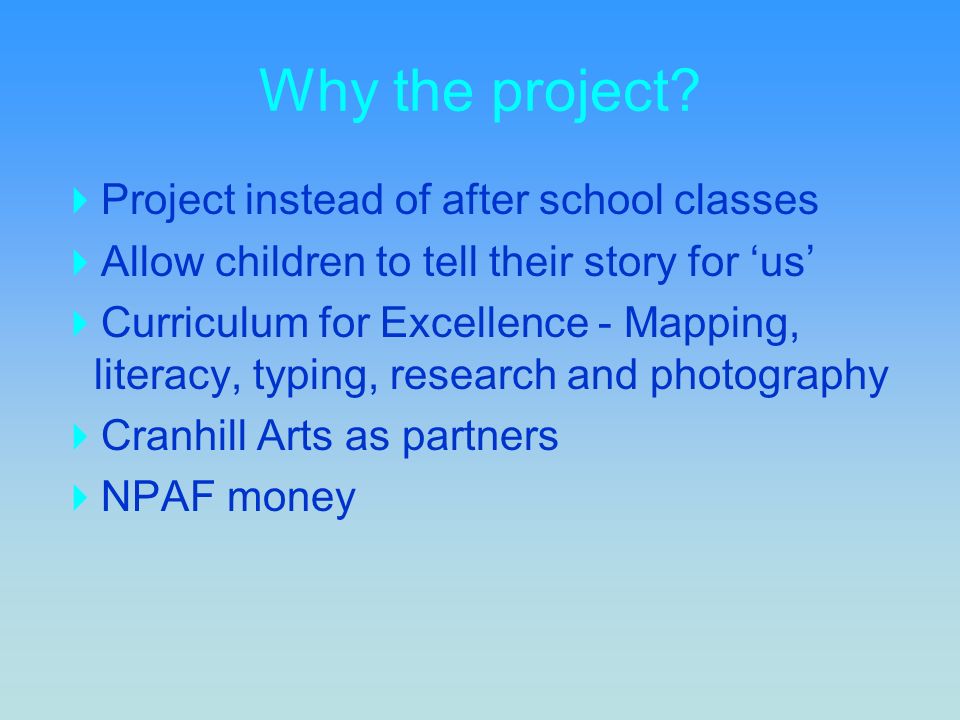 Why the project?

Project instead of after school classes

Allow children to tell their story for ‘us’

Curriculum for Excellence - Mapping, literacy, typing, research and photography

Cranhill Arts as partners

NPAF money